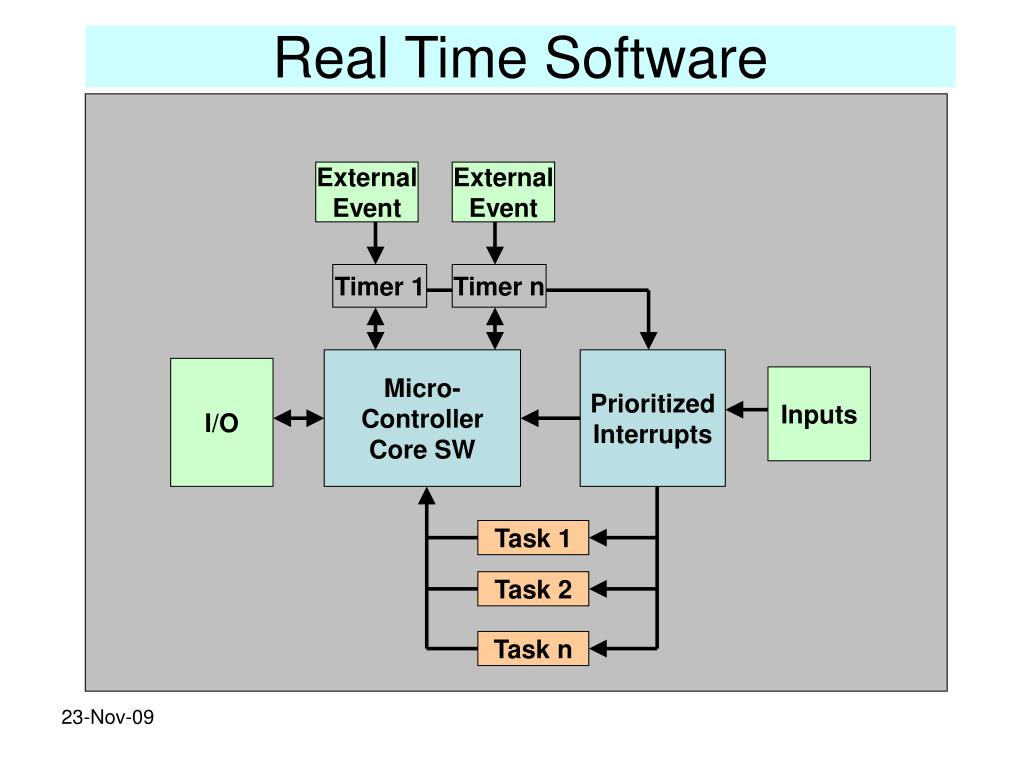 Real Time Software

External Event

External Event

Timer 1

Timer n

I/O

Micro-Controller Core SW

Prioritized Interrupts

Inputs

Task 1

Task 2

Task n

23-Nov-09